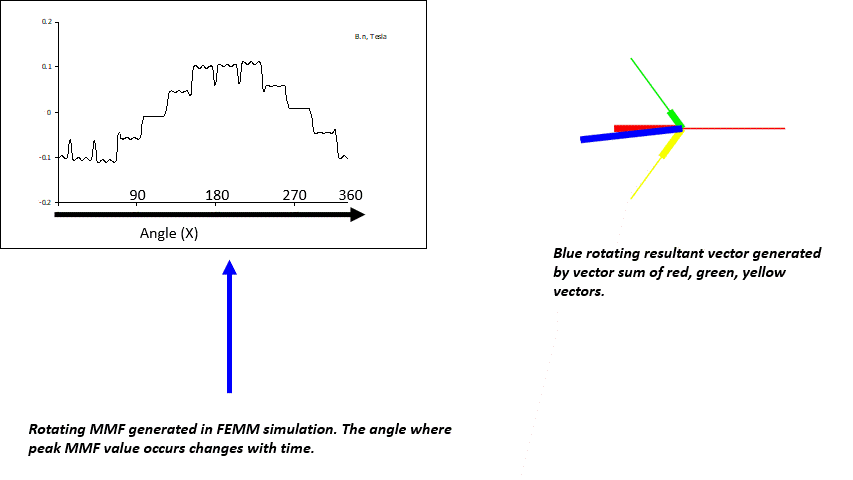 0.2

0.1

0

-0.1

-0.2

B.n, Tesla

90 180 270 360

Angle (X)

Blue rotating resultant vector generated by vector sum of red, green, yellow vectors.

Rotating MMF generated in FEMM simulation. The angle where peak MMF value occurs changes with time.